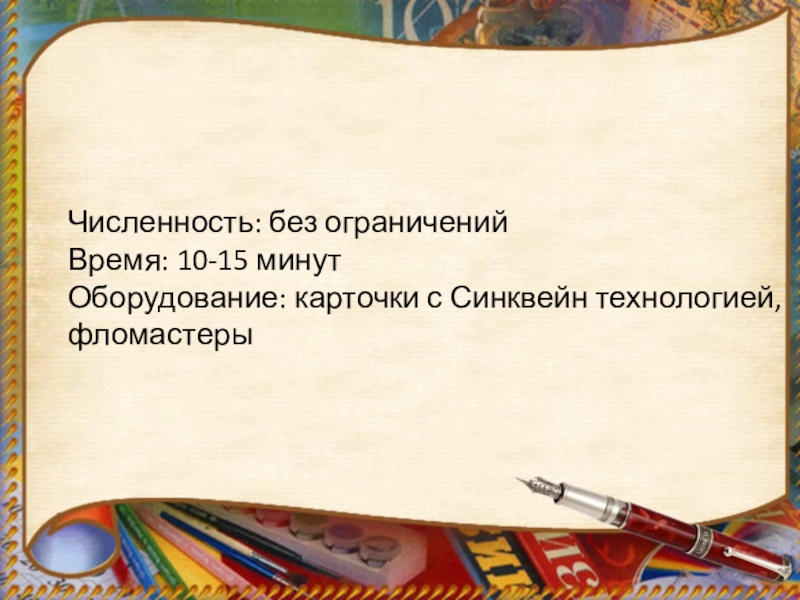 Численность: без ограничений
Время: 10-15 минут
Оборудование: карточки с Синквейн технологией, фломастеры